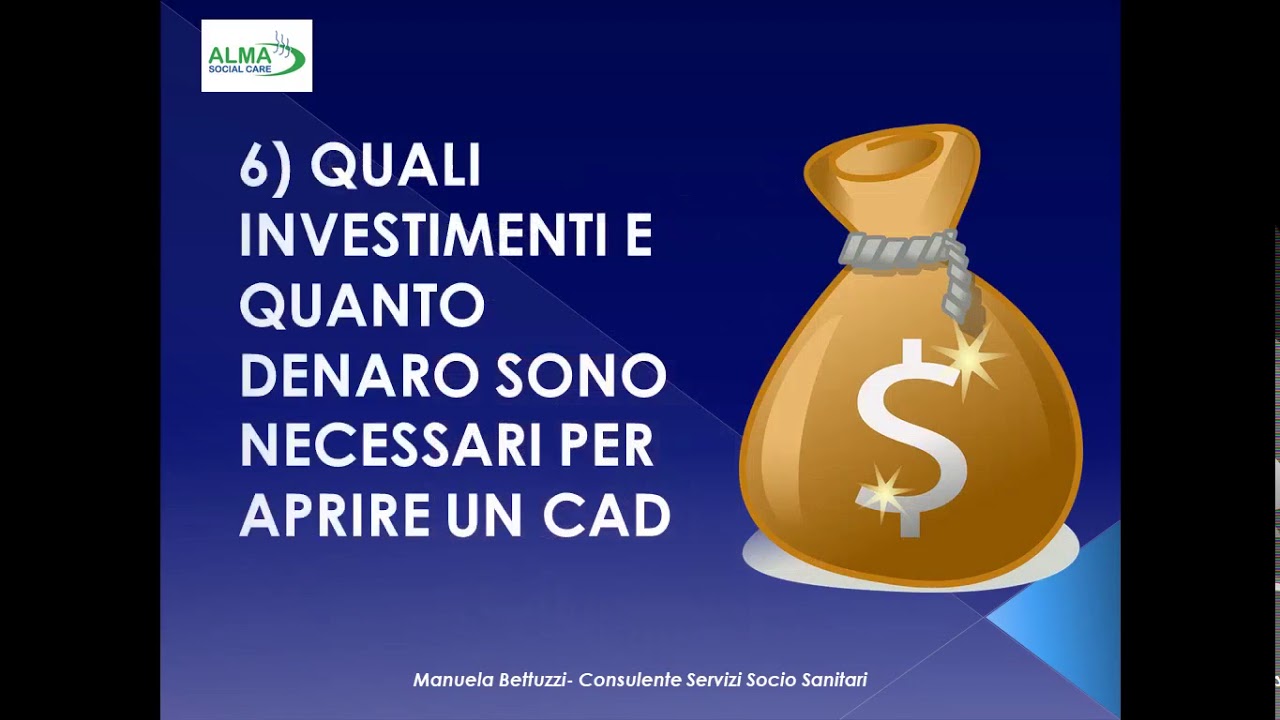 ALMA
SOCIAL CARE

6) QUALI INVESTIMENTI E QUANTO DENARO SONO NECESSARI PER APRIRE UN CAD

$

Manuela Bettuzzi- Consulente Servizi Socio Sanitari